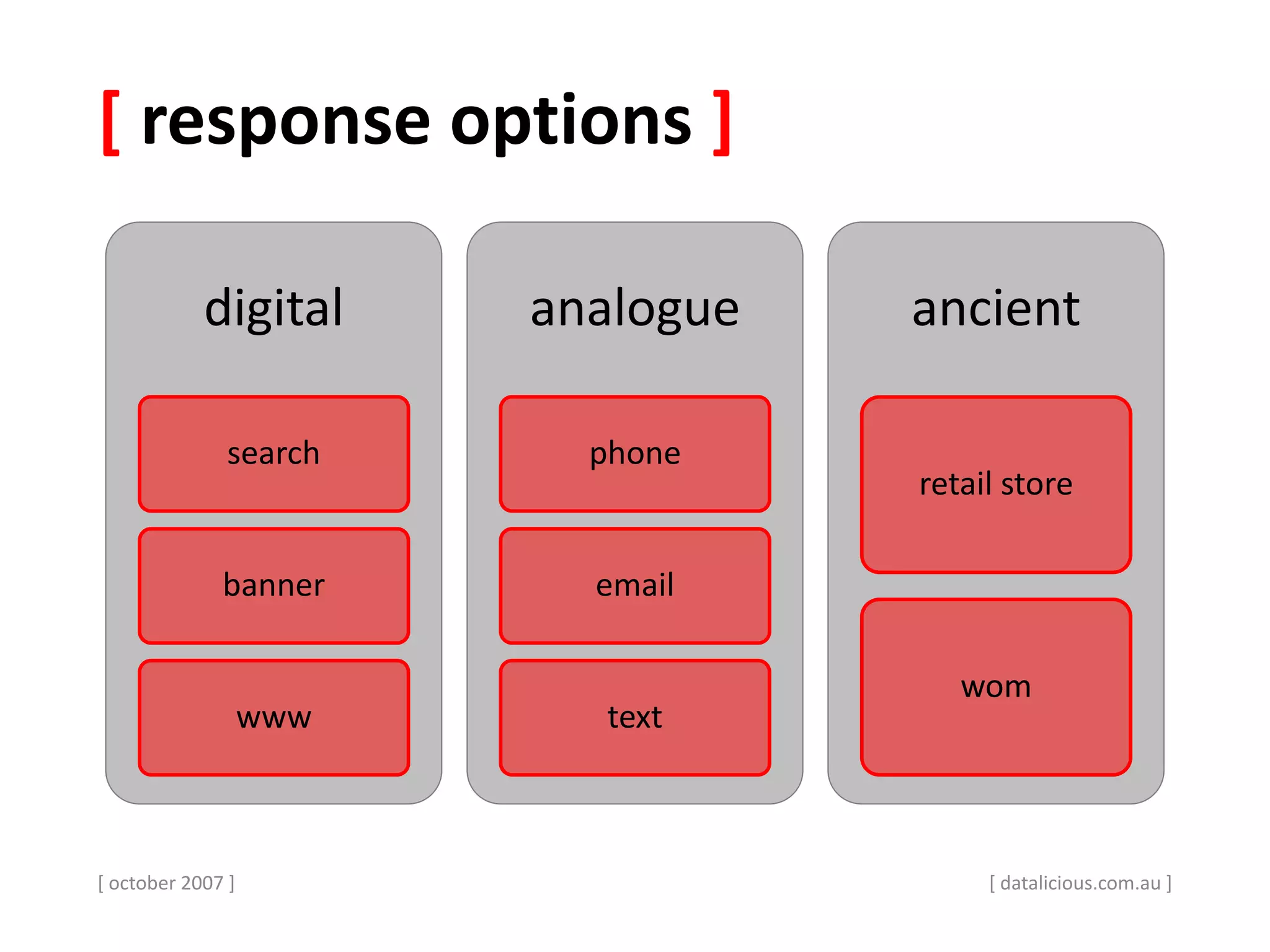 [ response options ]

digital

search

banner

www

analogue

phone

email

text

ancient

retail store

wom

[ october 2007 ]

[ datalicious.com.au ]